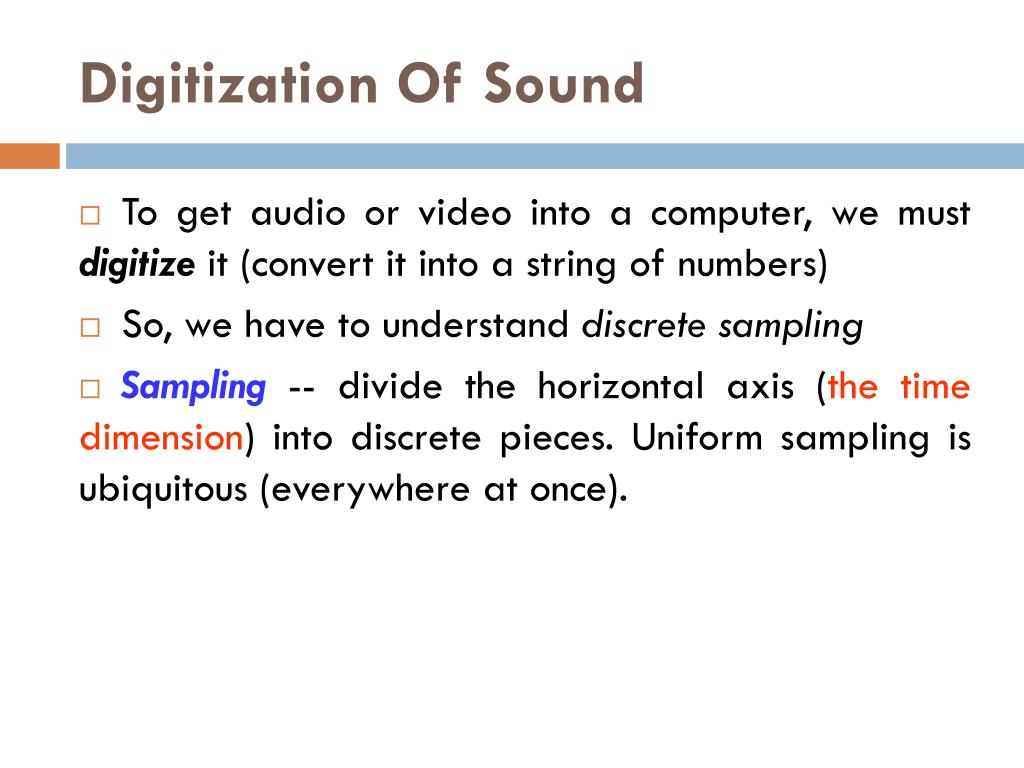 Digitization Of Sound

□ To get audio or video into a computer, we must digitize it (convert it into a string of numbers)

□ So, we have to understand discrete sampling

□ Sampling -- divide the horizontal axis (the time dimension) into discrete pieces. Uniform sampling is ubiquitous (everywhere at once).